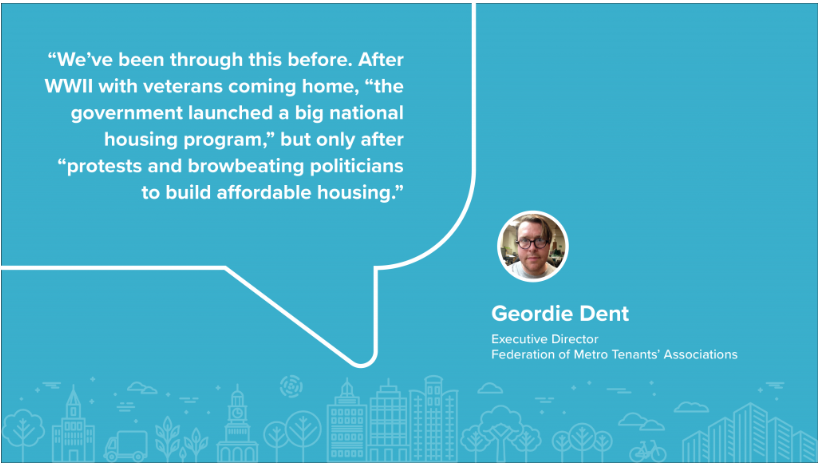 “We’ve been through this before. After WWII with veterans coming home, “the government launched a big national housing program,” but only after “protests and browbeating politicians to build affordable housing.”

Geordie Dent
Executive Director
Federation of Metro Tenants’ Associations